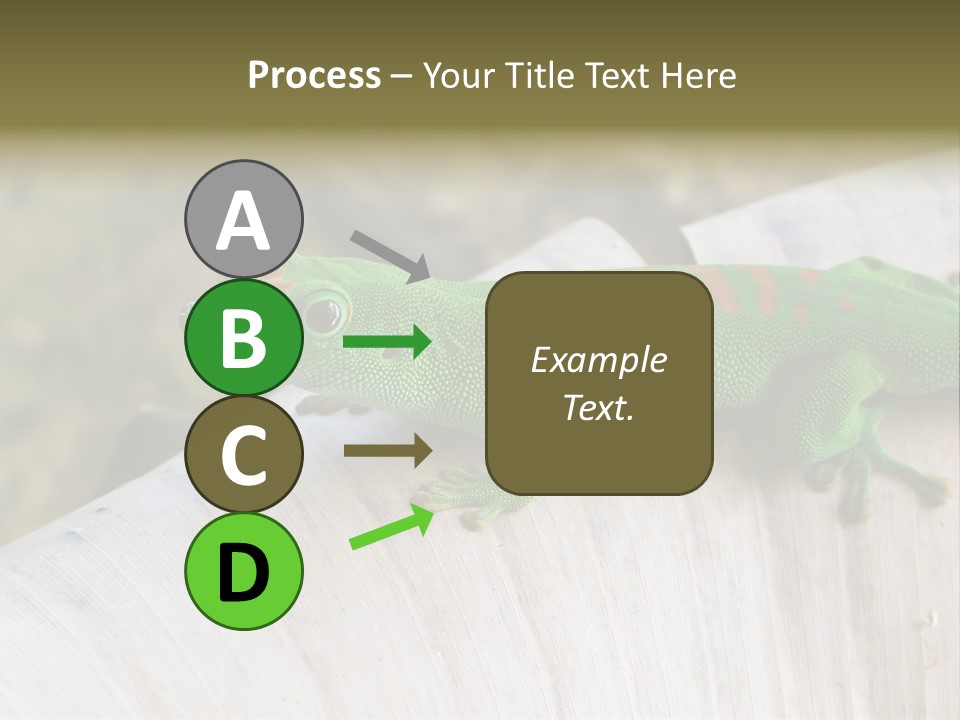 Process – Your Title Text Here

A

B

C

D

Example Text.